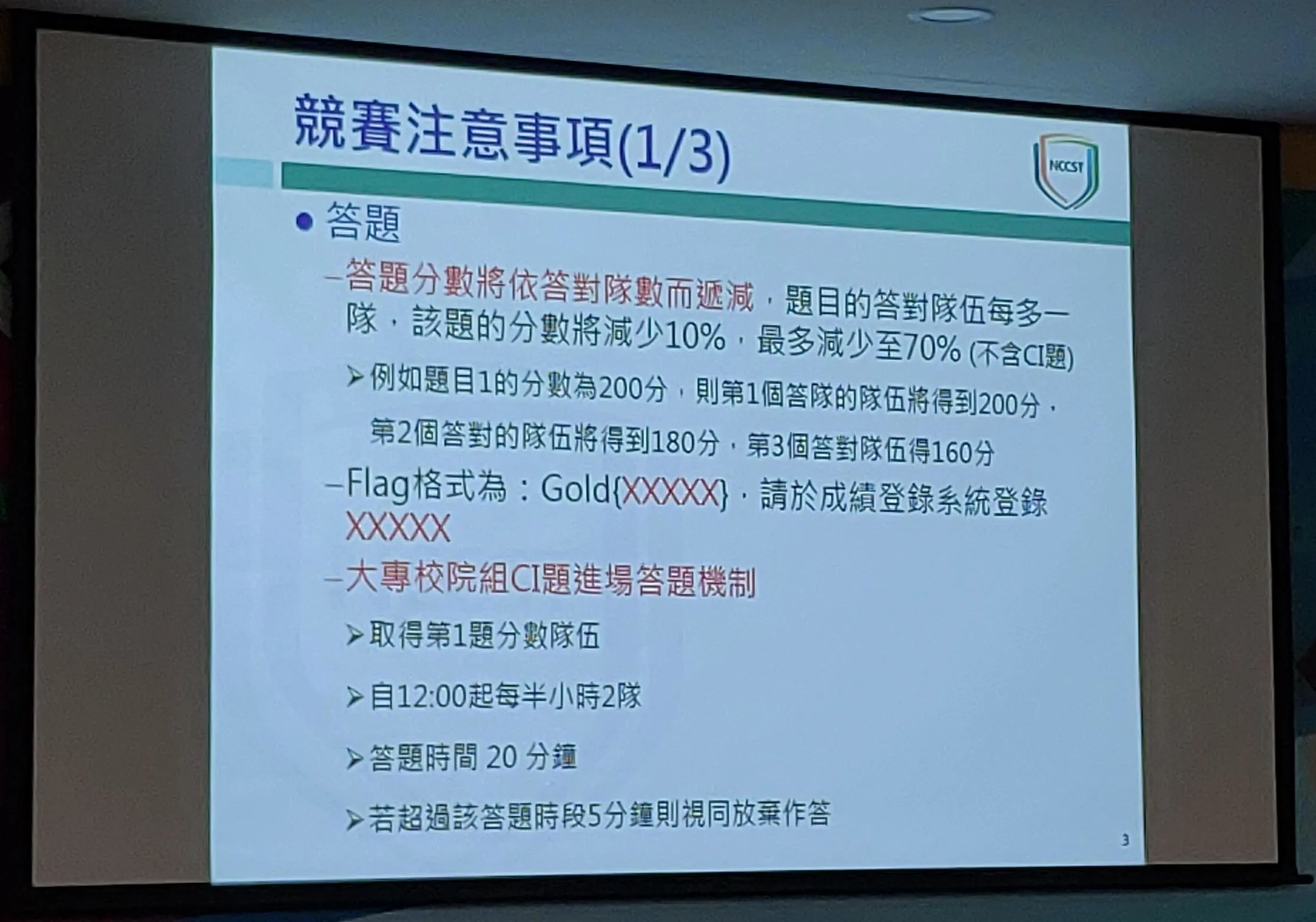 競賽注意事項(1/3)

NCCST

● 答題

–答題分數將依答對隊數而遞減，題目的答對隊伍每多一隊，該題的分數將減少10%，最多減少至70% (不含CI題)

➢例如題目1的分數為200分，則第1個答隊的隊伍將得到200分，第2個答對的隊伍將得到180分，第3個答對隊伍得160分

–Flag格式為：Gold{XXXXX}，請於成績登錄系統登錄XXXXX

–大專校院組CI題進場答題機制

➢取得第1題分數隊伍

➢自12:00起每半小時2隊

➢答題時間 20 分鐘

➢若超過該答題時段5分鐘則視同放棄作答

3